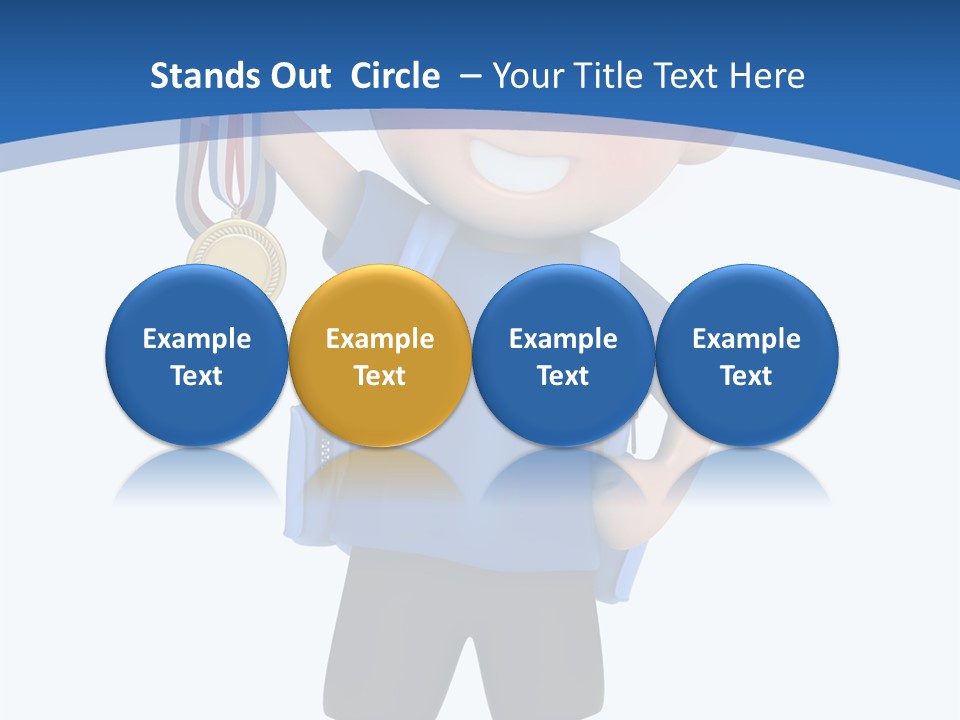 Stands Out Circle – Your Title Text Here

Example Text

Example Text

Example Text

Example Text